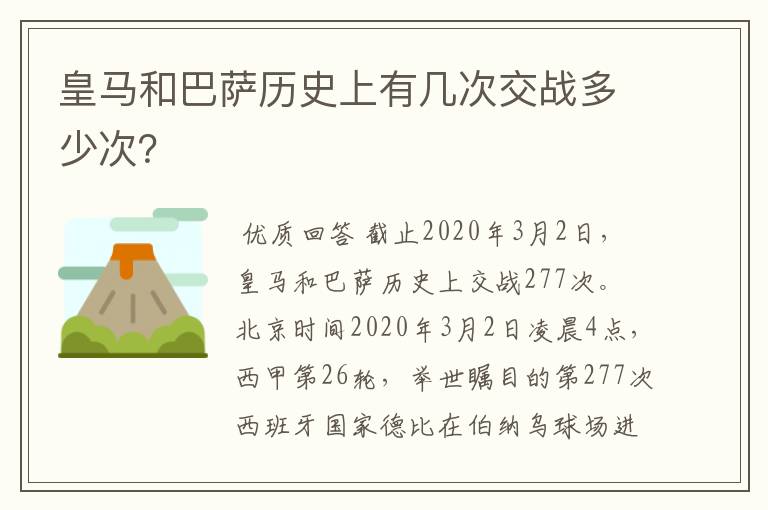 皇马和巴萨历史上有几次交战多少次?

优质回答 截止2020年3月2日，皇马和巴萨历史上交战277次。北京时间2020年3月2日凌晨4点，西甲第26轮，举世瞩目的第277次西班牙国家德比在伯纳乌球场进